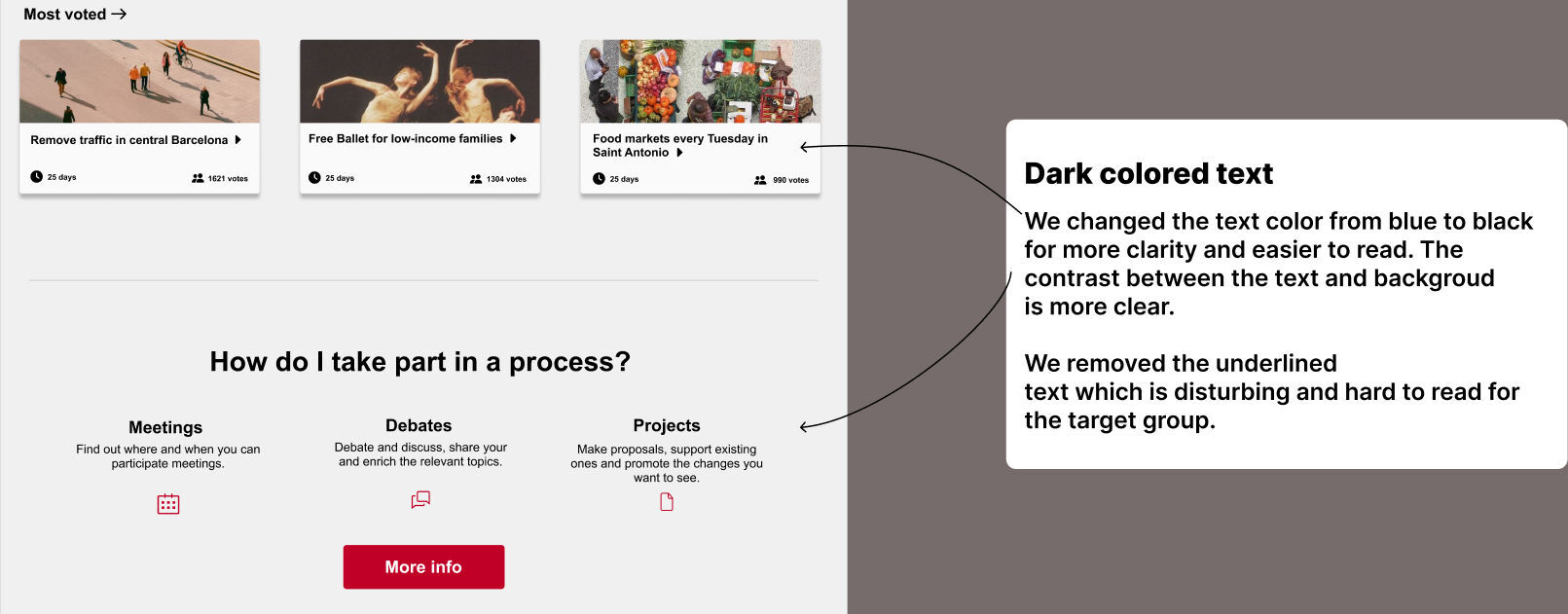 Most voted →

Remove traffic in central Barcelona

25 days
1621 votes

Free Ballet for low-income families

25 days
1304 votes

Food markets every Tuesday in Saint Antonio

25 days
990 votes

How do I take part in a process?

Meetings
Find out where and when you can participate meetings.

Debates
Debate and discuss, share your and enrich the relevant topics.

Projects
Make proposals, support existing ones and promote the changes you want to see.

More info

Dark colored text

We changed the text color from blue to black for more clarity and easier to read. The contrast between the text and backgroud is more clear.

We removed the underlined text which is disturbing and hard to read for the target group.